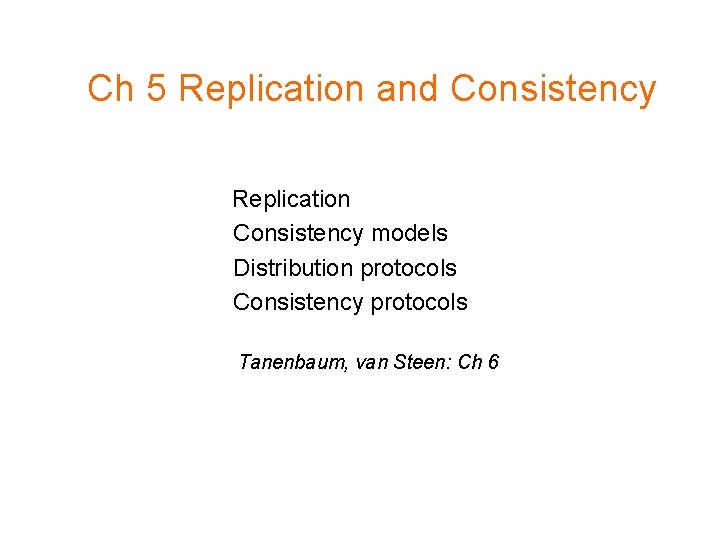 Ch 5 Replication and Consistency

Replication
Consistency models
Distribution protocols
Consistency protocols

Tanenbaum, van Steen: Ch 6